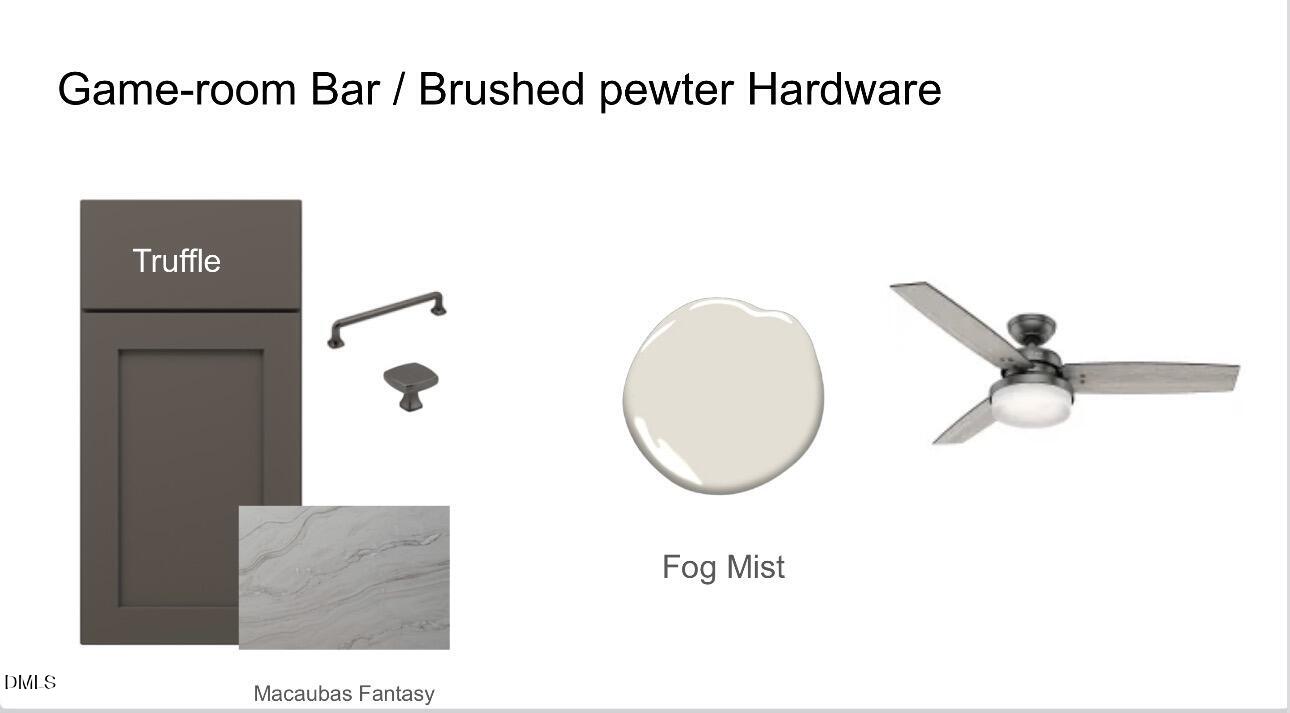 Game-room Bar / Brushed pewter Hardware

Truffle

Fog Mist

DMLS

Macaubas Fantasy